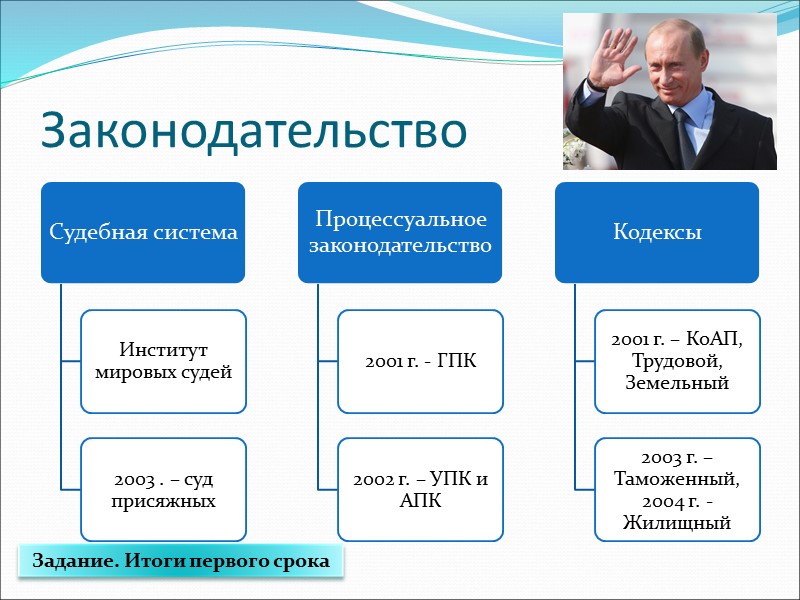 Законодательство

Судебная система

Институт мировых судей

2003 . – суд присяжных

Процессуальное законодательство

2001 г. - ГПК

2002 г. – УПК и АПК

Кодексы

2001 г. – КоАП, Трудовой, Земельный

2003 г. – Таможенный, 2004 г. - Жилищный

Задание. Итоги первого срока